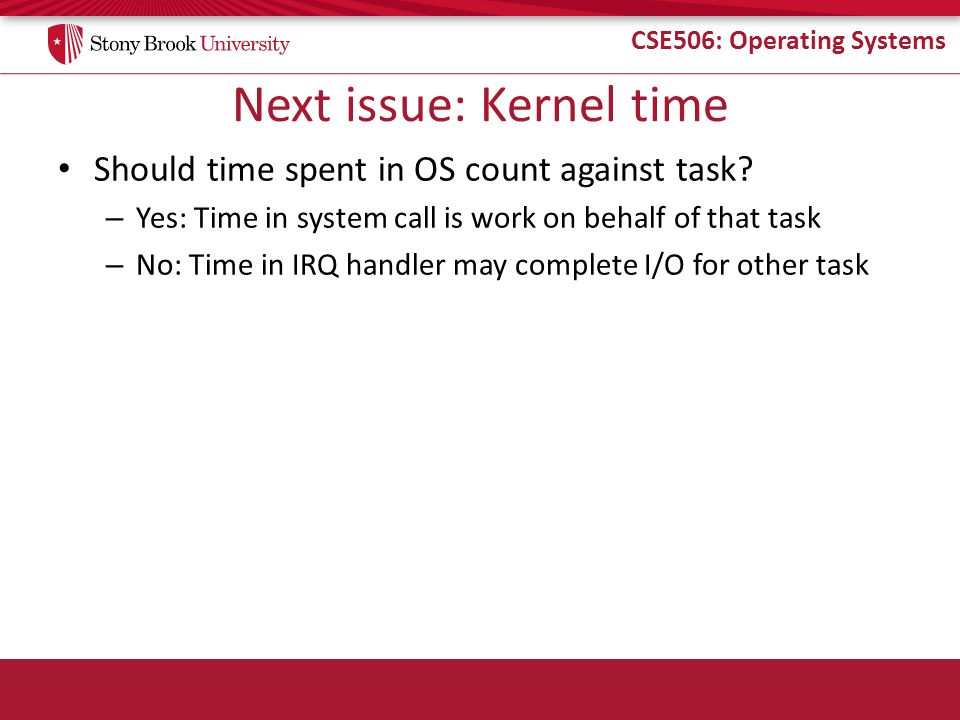 Stony Brook University

CSE506: Operating Systems

Next issue: Kernel time

• Should time spent in OS count against task?
– Yes: Time in system call is work on behalf of that task
– No: Time in IRQ handler may complete I/O for other task